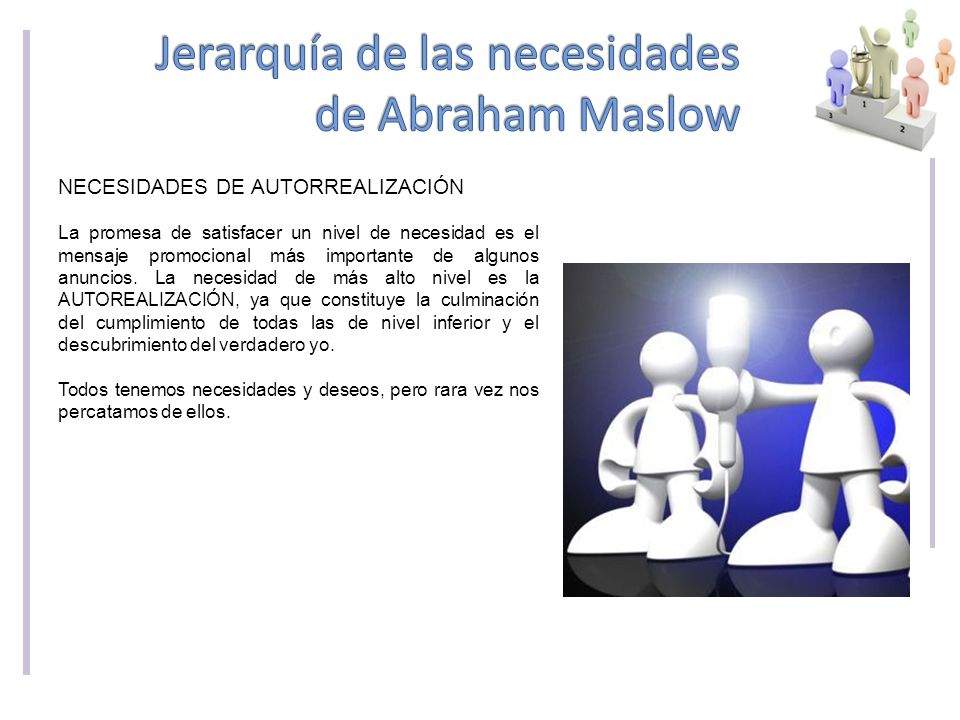 Jerarquía de las necesidades de Abraham Maslow

3 1 2

NECESIDADES DE AUTORREALIZACIÓN

La promesa de satisfacer un nivel de necesidad es el mensaje promocional más importante de algunos anuncios. La necesidad de más alto nivel es la AUTOREALIZACIÓN, ya que constituye la culminación del cumplimiento de todas las de nivel inferior y el descubrimiento del verdadero yo.

Todos tenemos necesidades y deseos, pero rara vez nos percatamos de ellos.